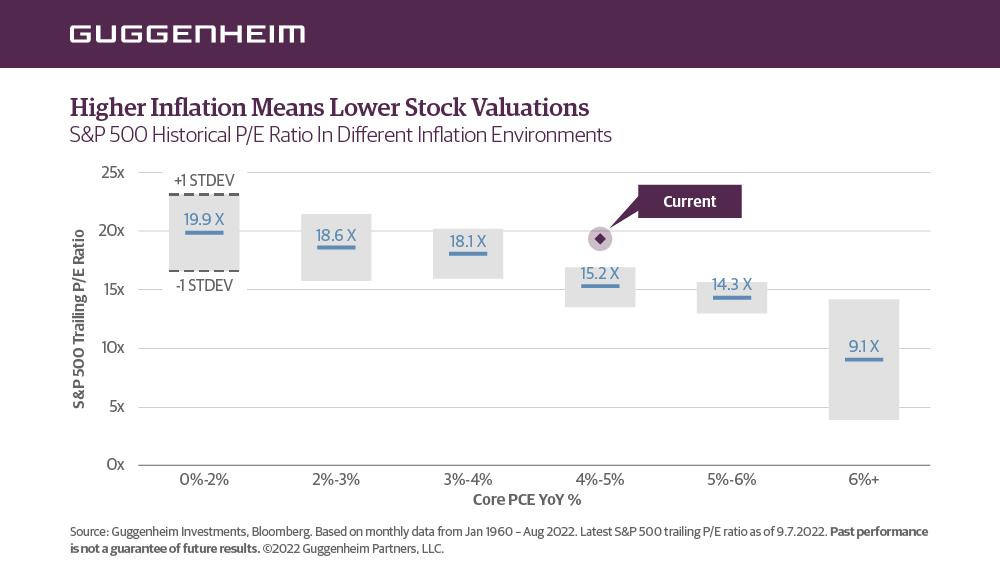 GUGGENHEIM

Higher Inflation Means Lower Stock Valuations
S&P 500 Historical P/E Ratio In Different Inflation Environments

S&P 500 Trailing P/E Ratio

25x
20x
15x
10x
5x
0x

+1 STDEV
19.9 X
-1 STDEV
18.6 X
18.1 X
Current
15.2 X
14.3 X
9.1 X

0%-2%
2%-3%
3%-4%
4%-5%
5%-6%
6%+

Core PCE YoY %

Source: Guggenheim Investments, Bloomberg. Based on monthly data from Jan 1960 – Aug 2022. Latest S&P 500 trailing P/E ratio as of 9.7.2022. Past performance is not a guarantee of future results. ©2022 Guggenheim Partners, LLC.